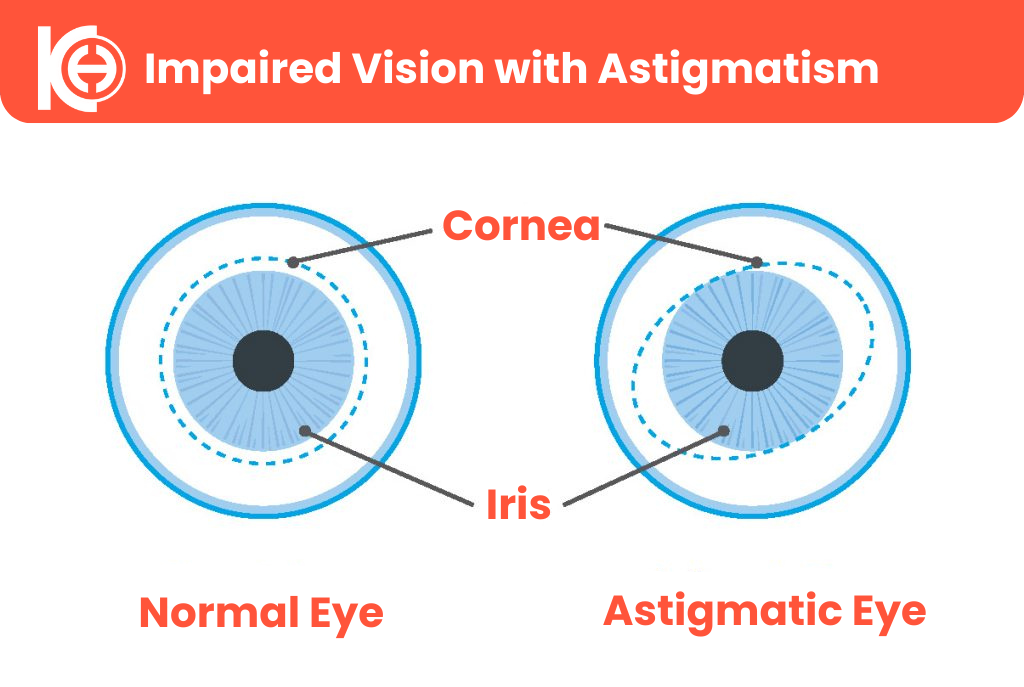 Impaired Vision with Astigmatism

Cornea

Iris

Normal Eye

Astigmatic Eye